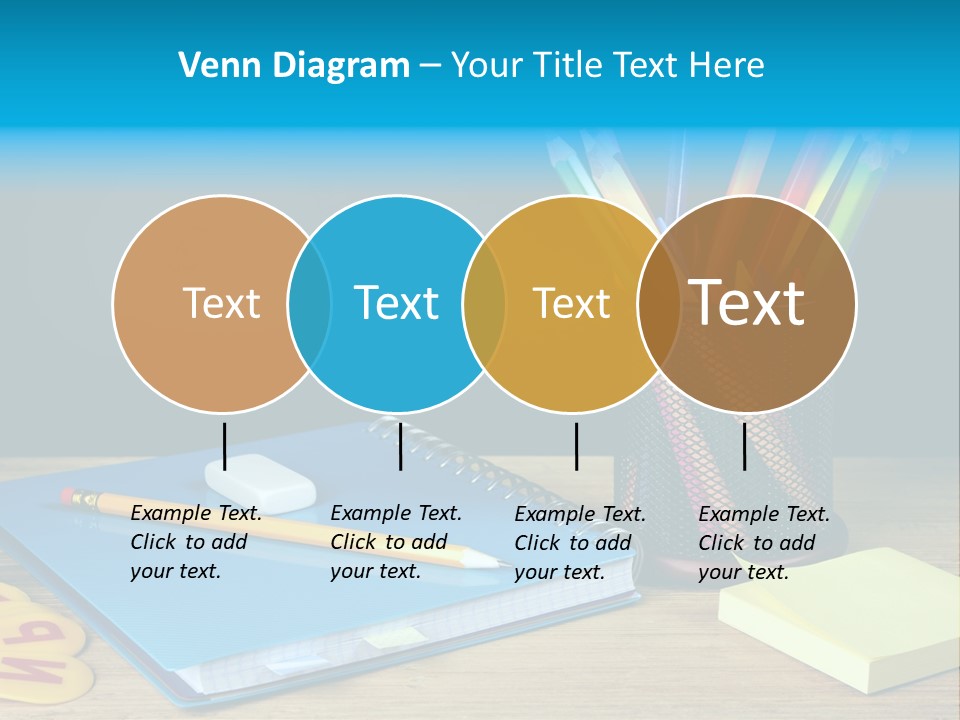 Venn Diagram – Your Title Text Here

Text

Text

Text

Text

Example Text. Click to add your text.

Example Text. Click to add your text.

Example Text. Click to add your text.

Example Text. Click to add your text.